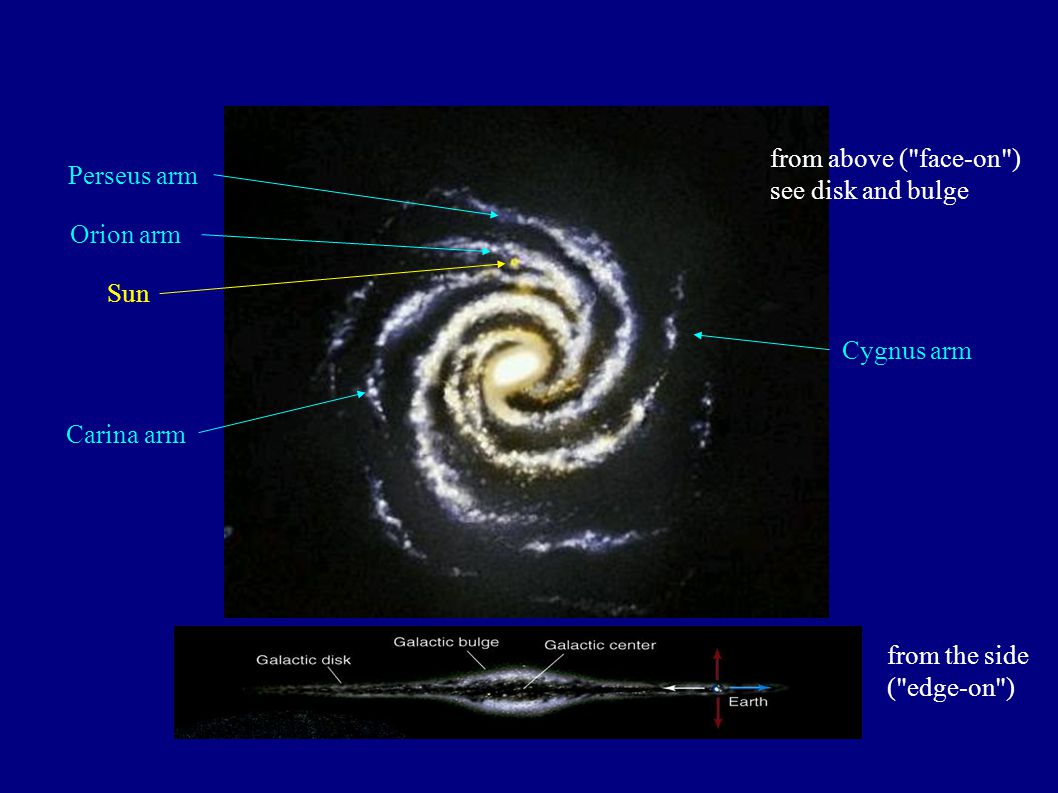 Perseus arm

Orion arm

Sun

Carina arm

from above ("face-on") see disk and bulge

Cygnus arm

Galactic disk

Galactic bulge

Galactic center

Earth

from the side ("edge-on")